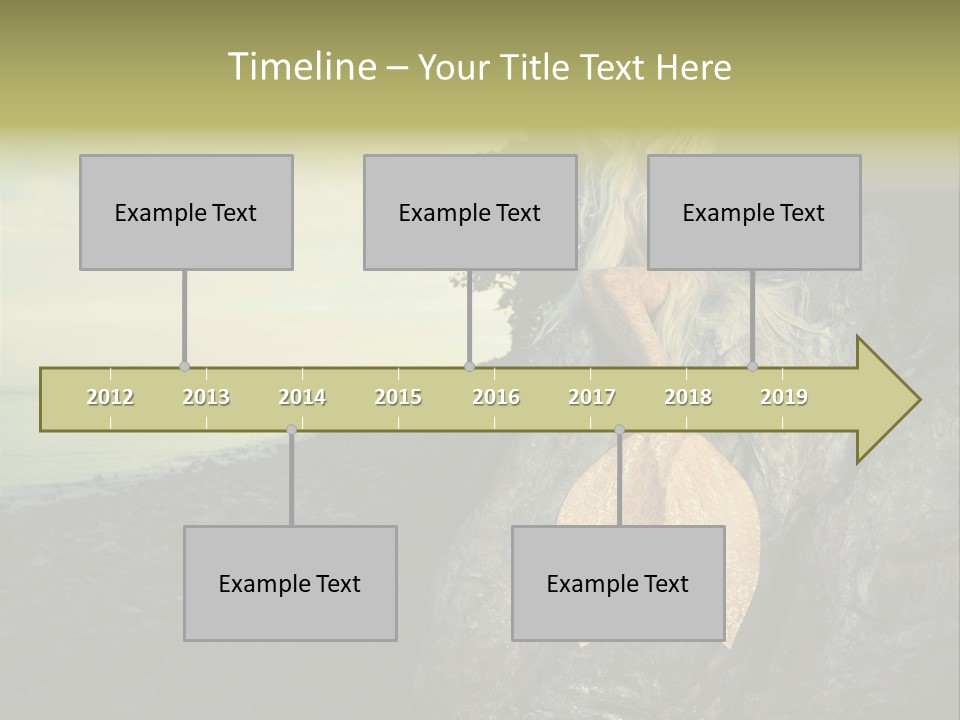 Timeline – Your Title Text Here

Example Text

Example Text

Example Text

2012 2013 2014 2015 2016 2017 2018 2019

Example Text

Example Text